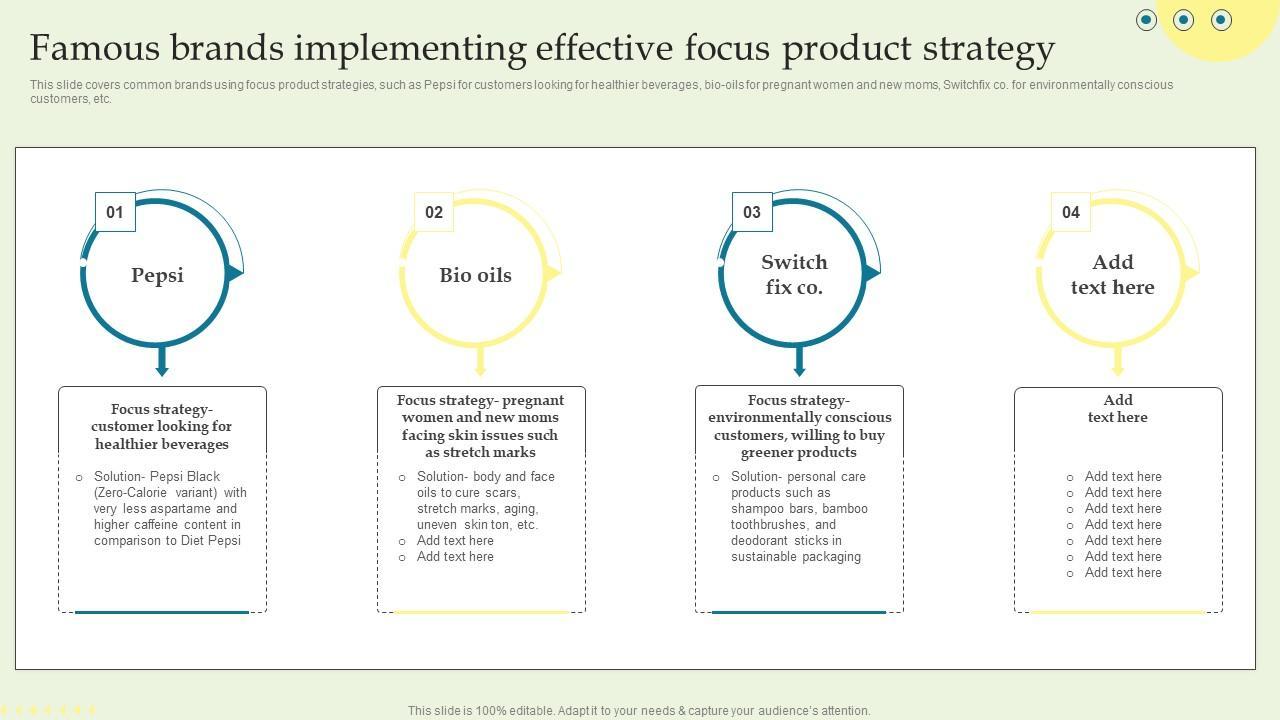 Famous brands implementing effective focus product strategy

This slide covers common brands using focus product strategies, such as Pepsi for customers looking for healthier beverages, bio-oils for pregnant women and new moms, Switchfix co. for environmentally conscious customers, etc.

01
Pepsi

Focus strategy- customer looking for healthier beverages

○ Solution- Pepsi Black (Zero-Calorie variant) with very less aspartame and higher caffeine content in comparison to Diet Pepsi

02
Bio oils

Focus strategy- pregnant women and new moms facing skin issues such as stretch marks

○ Solution- body and face oils to cure scars, stretch marks, aging, uneven skin ton, etc.
○ Add text here
○ Add text here

03
Switch fix co.

Focus strategy- environmentally conscious customers, willing to buy greener products

○ Solution- personal care products such as shampoo bars, bamboo toothbrushes, and deodorant sticks in sustainable packaging

04
Add text here

Add text here

○ Add text here
○ Add text here
○ Add text here
○ Add text here
○ Add text here
○ Add text here
○ Add text here

This slide is 100% editable. Adapt it to your needs & capture your audience's attention.